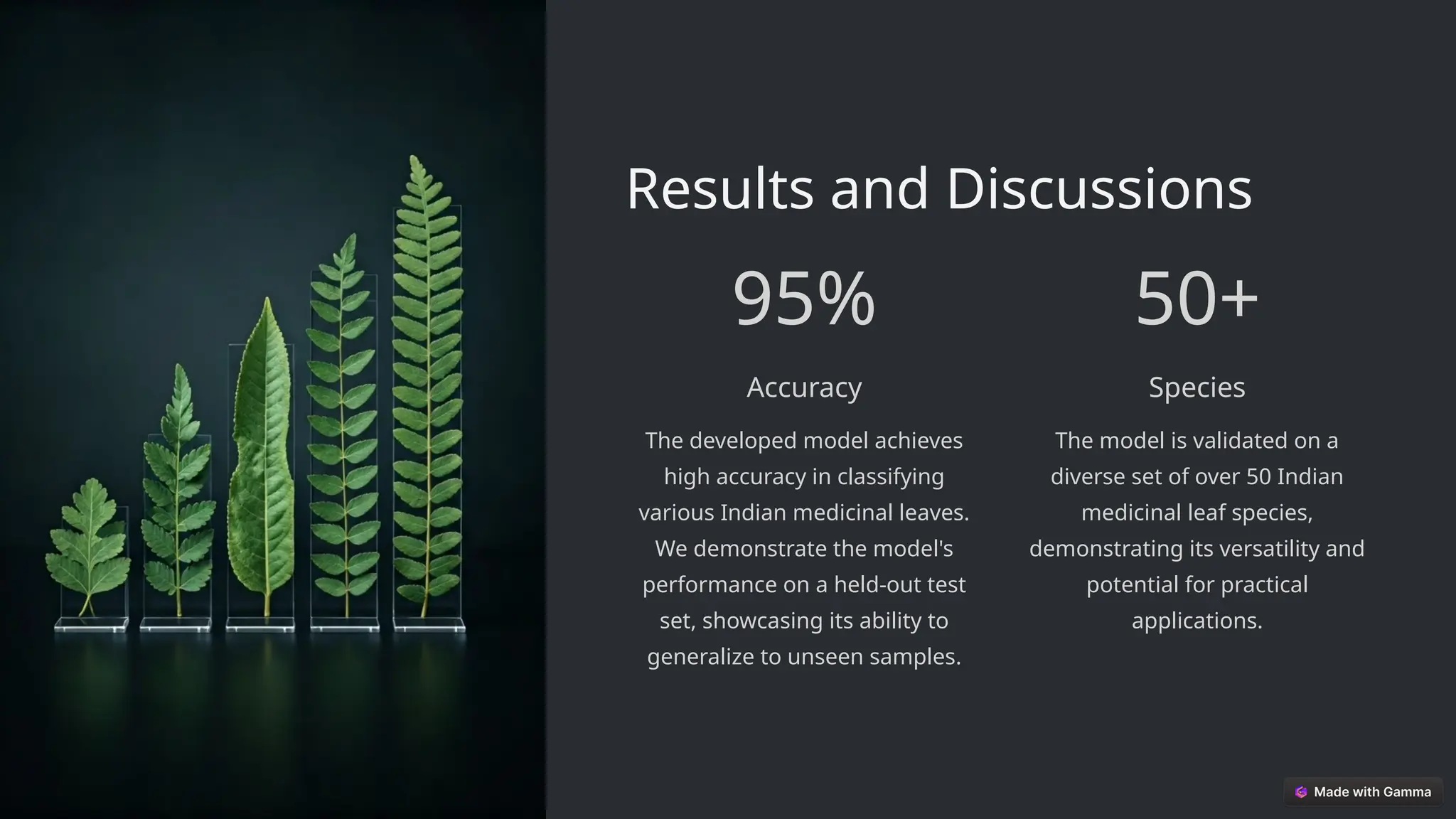 Results and Discussions

95%

Accuracy

The developed model achieves high accuracy in classifying various Indian medicinal leaves. We demonstrate the model's performance on a held-out test set, showcasing its ability to generalize to unseen samples.

50+

Species

The model is validated on a diverse set of over 50 Indian medicinal leaf species, demonstrating its versatility and potential for practical applications.

Made with Gamma